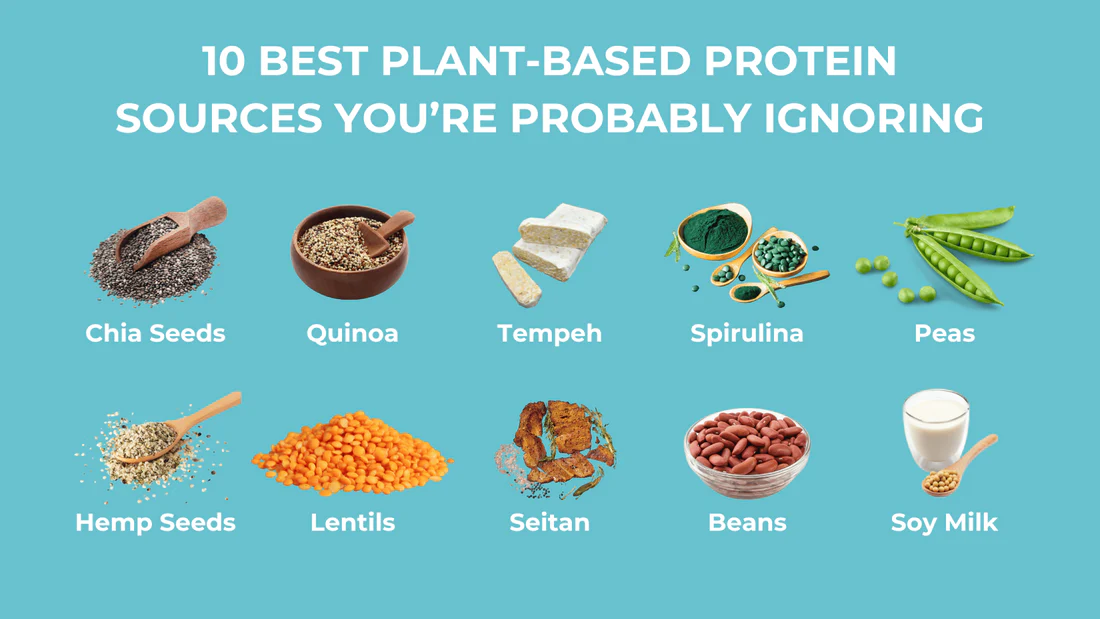 10 BEST PLANT-BASED PROTEIN SOURCES YOU'RE PROBABLY IGNORING

Chia Seeds
Quinoa
Tempeh
Spirulina
Peas

Hemp Seeds
Lentils
Seitan
Beans
Soy Milk